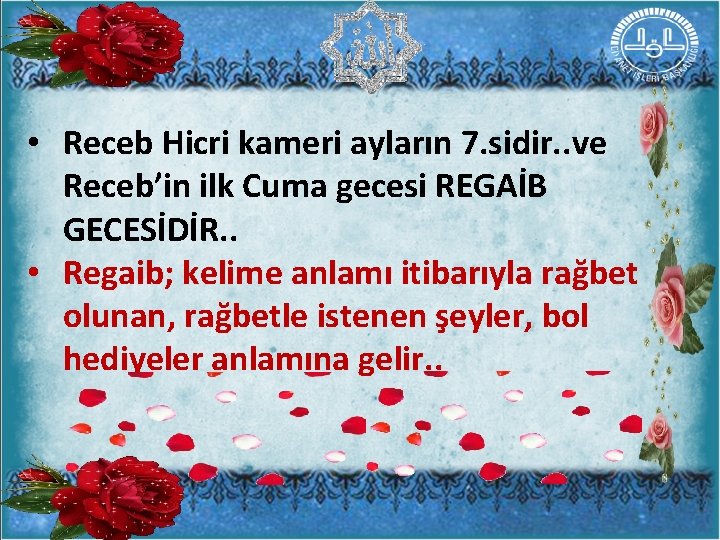 DİYANET İŞLERİ BAŞKANLIĞI

• Receb Hicri kameri ayların 7.sidir..ve Receb'in ilk Cuma gecesi REGAİB GECESİDİR..
• Regaib; kelime anlamı itibarıyla rağbet olunan, rağbetle istenen şeyler, bol hediyeler anlamına gelir..